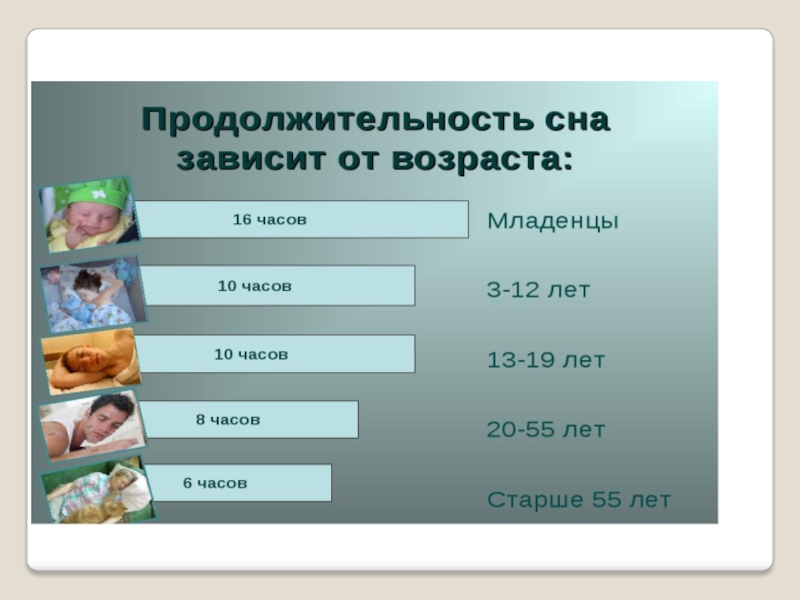 Продолжительность сна зависит от возраста:

16 часов

Младенцы

10 часов

3-12 лет

10 часов

13-19 лет

8 часов

20-55 лет

6 часов

Старше 55 лет